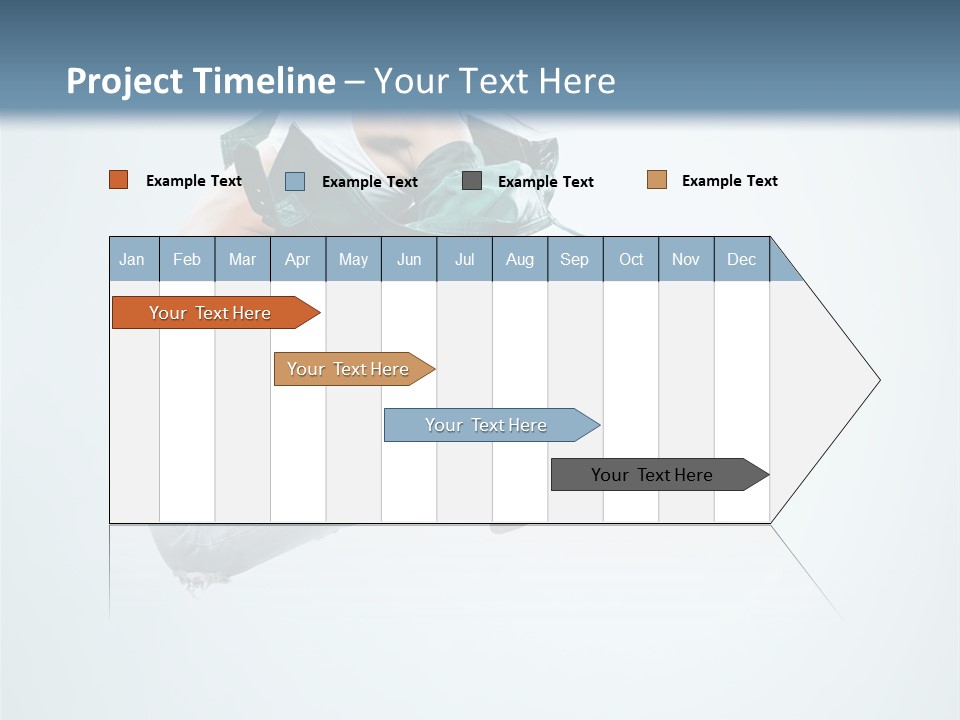 Project Timeline – Your Text Here

Example Text
Example Text
Example Text
Example Text

| Jan | Feb | Mar | Apr | May | Jun | Jul | Aug | Sep | Oct | Nov | Dec |
|---|---|---|---|---|---|---|---|---|---|---|---|

Your Text Here
Your Text Here
Your Text Here
Your Text Here